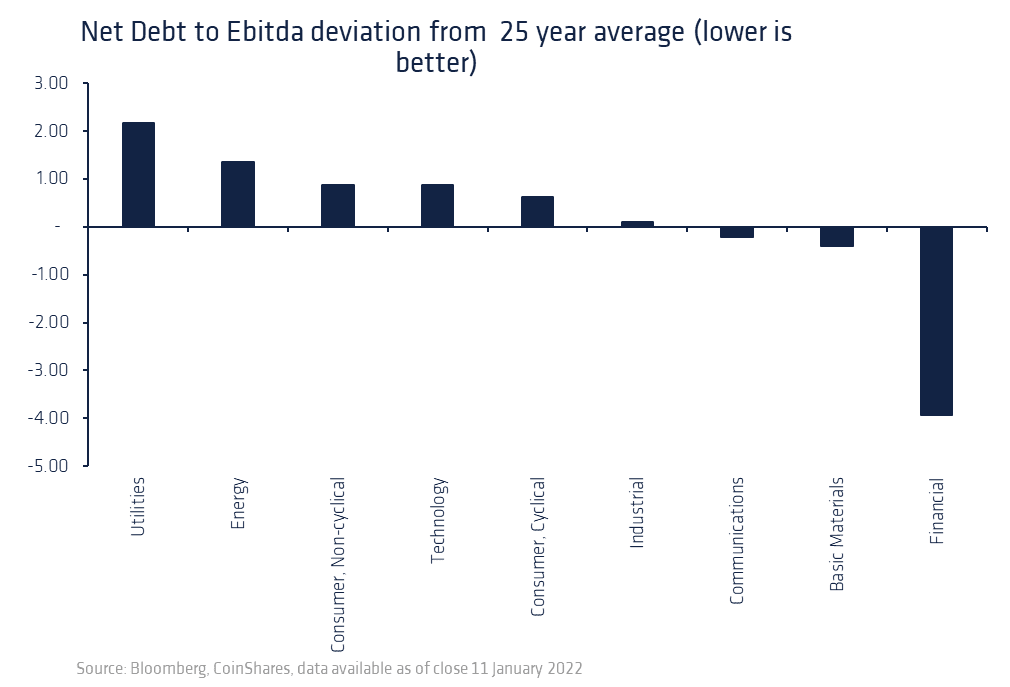 Net Debt to Ebitda deviation from 25 year average (lower is better)

3.00
2.00
1.00
-
-1.00
-2.00
-3.00
-4.00
-5.00

Utilities
Energy
Consumer, Non-cyclical
Technology
Consumer, Cyclical
Industrial
Communications
Basic Materials
Financial

Source: Bloomberg, CoinShares, data available as of close 11 January 2022